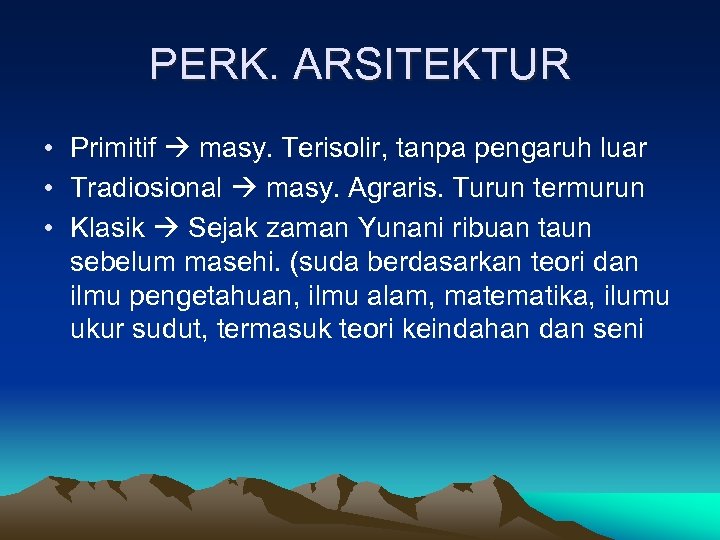 PERK. ARSITEKTUR

• Primitif → masy. Terisolir, tanpa pengaruh luar
• Tradiosional → masy. Agraris. Turun termurun
• Klasik → Sejak zaman Yunani ribuan taun sebelum masehi. (suda berdasarkan teori dan ilmu pengetahuan, ilmu alam, matematika, ilumu ukur sudut, termasuk teori keindahan dan seni